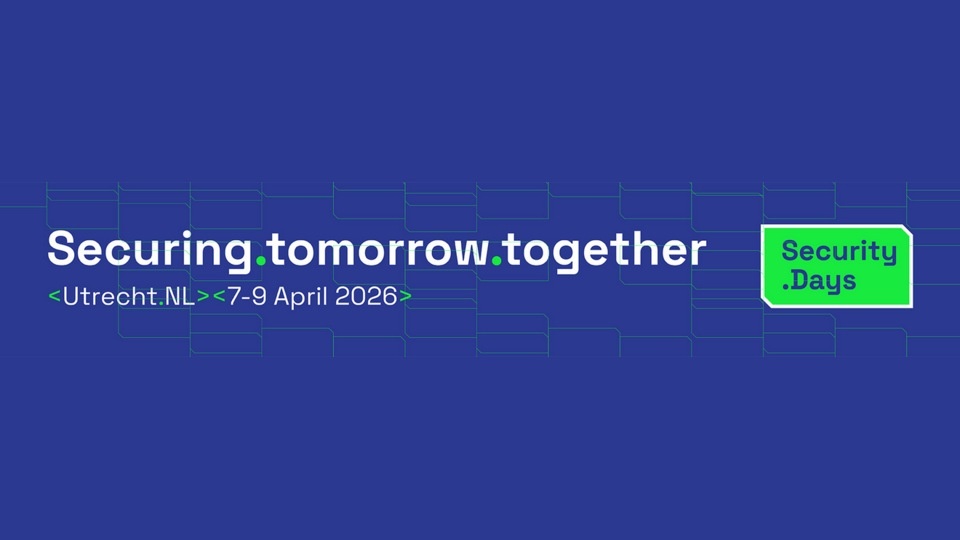 Securing.tomorrow.together

<Utrecht.NL><7-9 April 2026>

Security
.Days